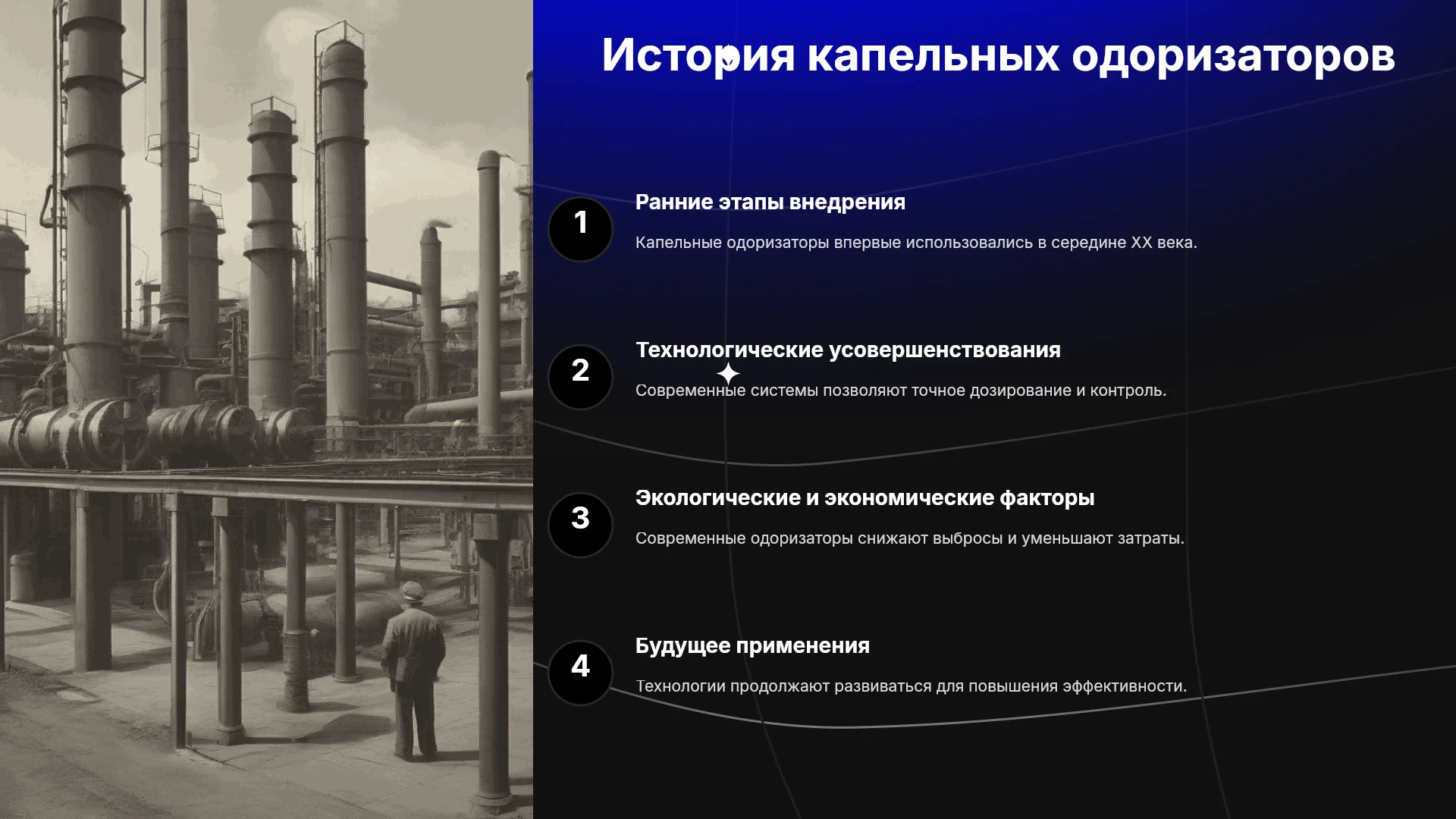 История капельных одоризаторов

1

Ранние этапы внедрения

Капельные одоризаторы впервые использовались в середине XX века.

2

Технологические усовершенствования

Современные системы позволяют точное дозирование и контроль.

3

Экологические и экономические факторы

Современные одоризаторы снижают выбросы и уменьшают затраты.

4

Будущее применения

Технологии продолжают развиваться для повышения эффективности.